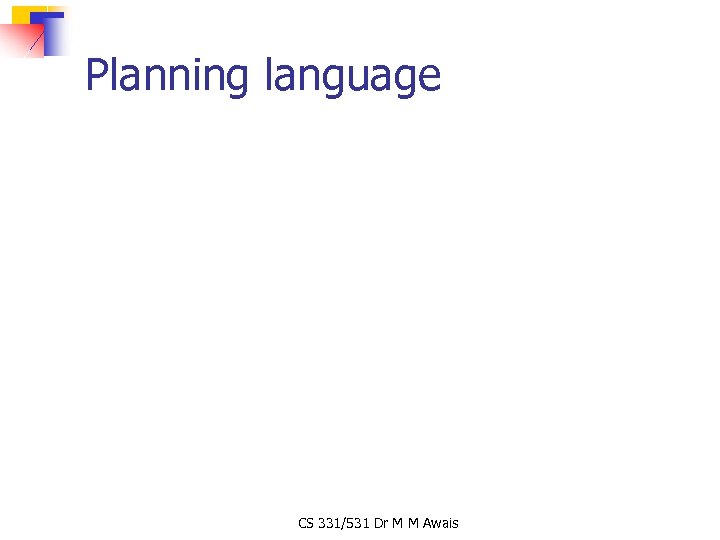 Planning language

CS 331/531 Dr M M Awais